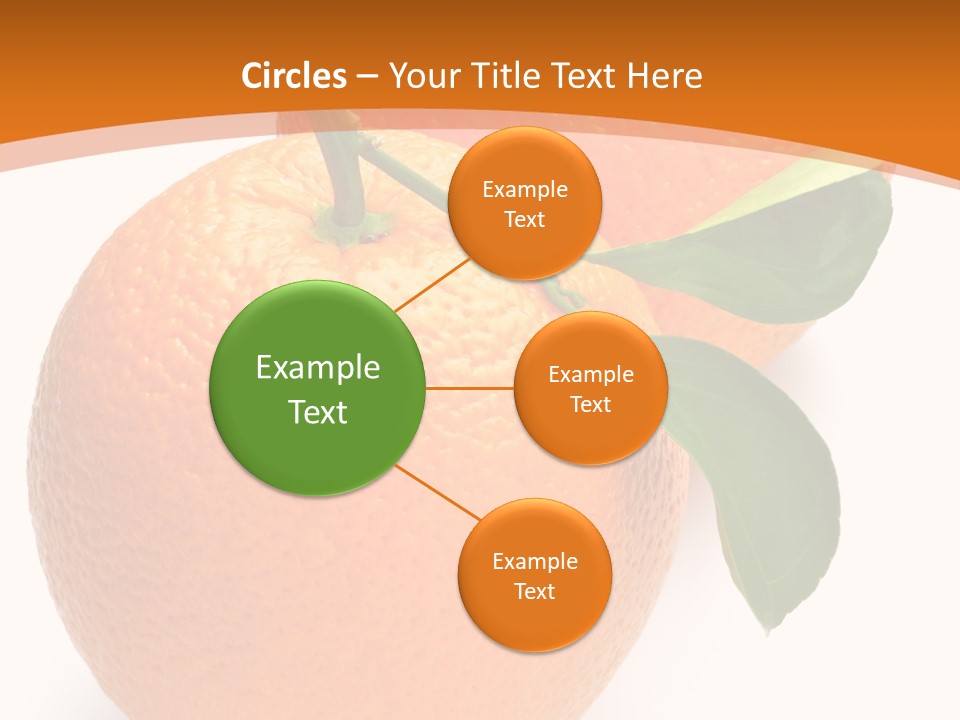 Circles – Your Title Text Here

Example Text

Example Text

Example Text

Example Text